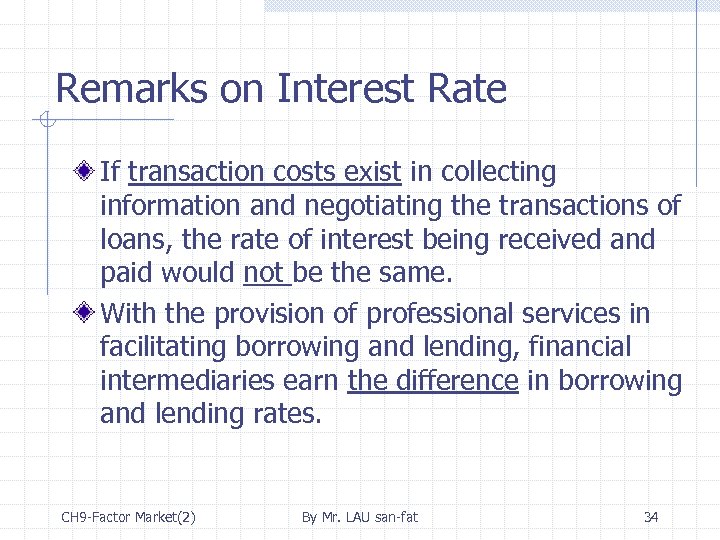 Remarks on Interest Rate

If transaction costs exist in collecting information and negotiating the transactions of loans, the rate of interest being received and paid would not be the same.

With the provision of professional services in facilitating borrowing and lending, financial intermediaries earn the difference in borrowing and lending rates.

CH9-Factor Market(2) By Mr. LAU san-fat 34